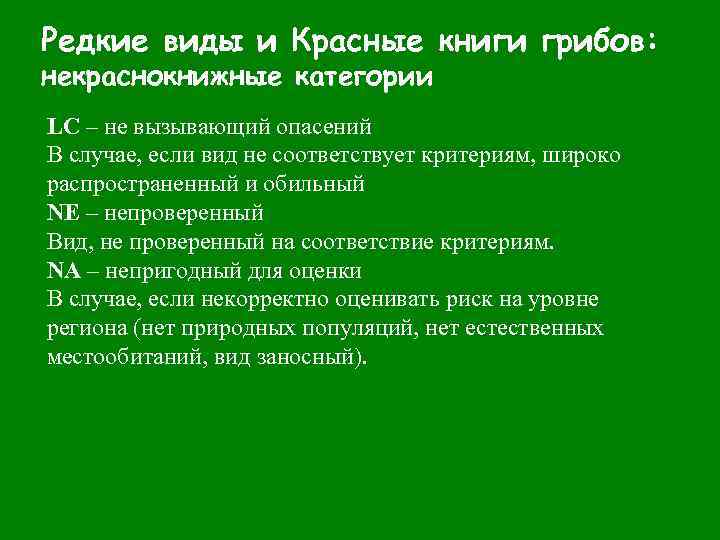 Редкие виды и Красные книги грибов: некраснокнижные категории

LC – не вызывающий опасений
В случае, если вид не соответствует критериям, широко распространенный и обильный
NE – непроверенный
Вид, не проверенный на соответствие критериям.
NA – непригодный для оценки
В случае, если некорректно оценивать риск на уровне региона (нет природных популяций, нет естественных местообитаний, вид заносный).